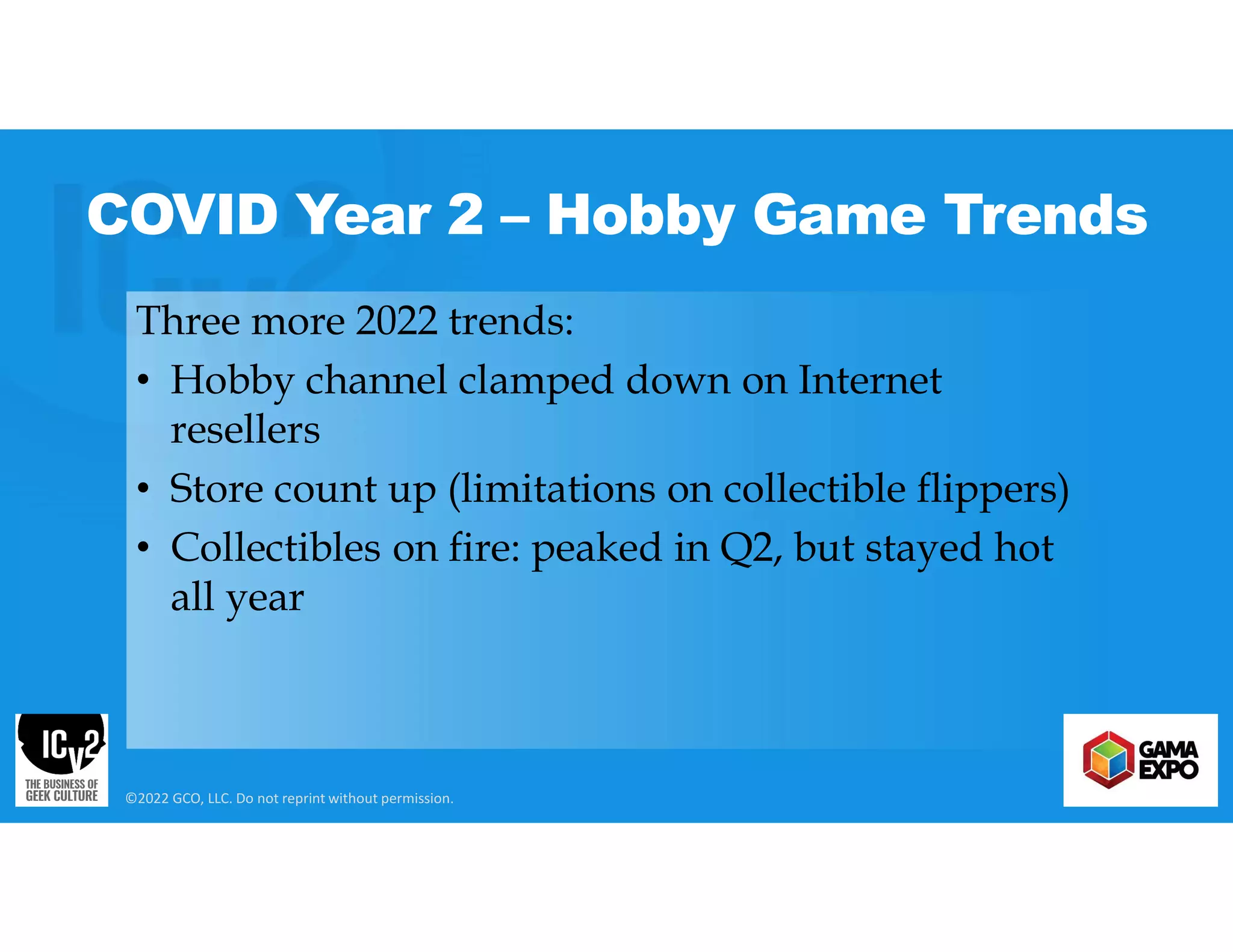 COVID Year 2 – Hobby Game Trends

Three more 2022 trends:

• Hobby channel clamped down on Internet resellers

• Store count up (limitations on collectible flippers)

• Collectibles on fire: peaked in Q2, but stayed hot all year

ICv2
THE BUSINESS OF GEEK CULTURE

©2022 GCO, LLC. Do not reprint without permission.

GAMA EXPO